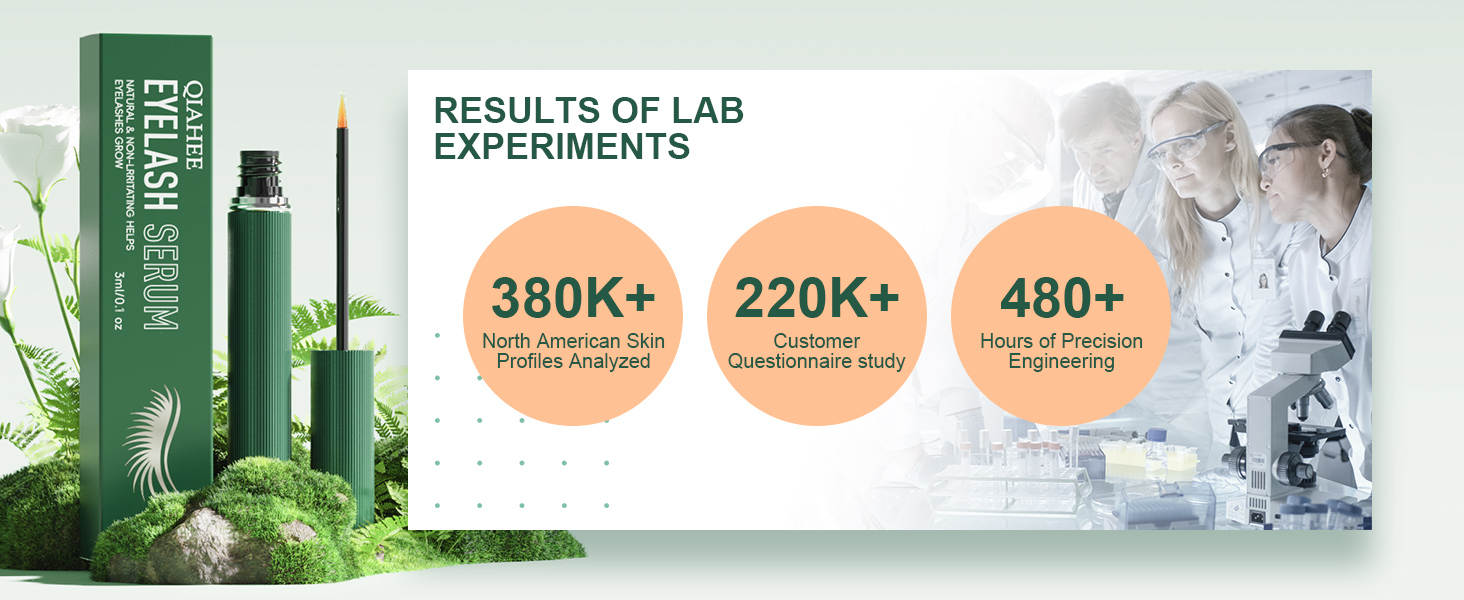 QIAHEE
EYELASH SERUM
NATURAL & NON-LRRITATING HELPS EYELASHES GROW
3ml/0.1 oz

RESULTS OF LAB EXPERIMENTS

380K+
North American Skin Profiles Analyzed

220K+
Customer Questionnaire study

480+
Hours of Precision Engineering